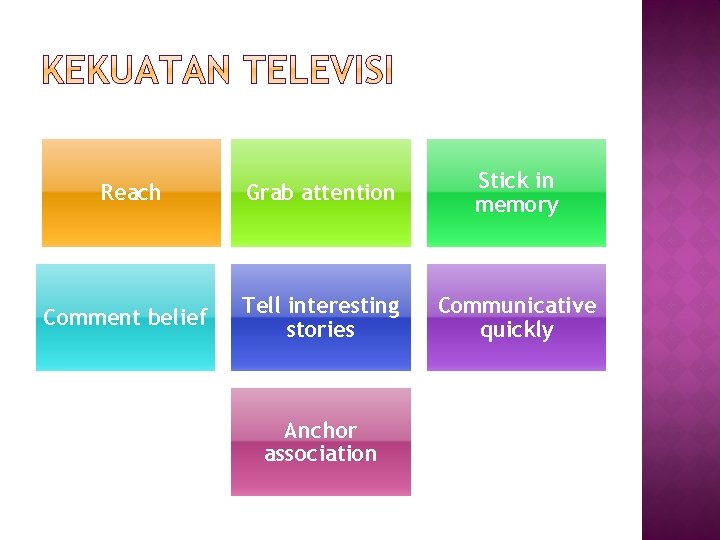 KEKUATAN TELEVISI

Reach

Grab attention

Stick in memory

Comment belief

Tell interesting stories

Communicative quickly

Anchor association